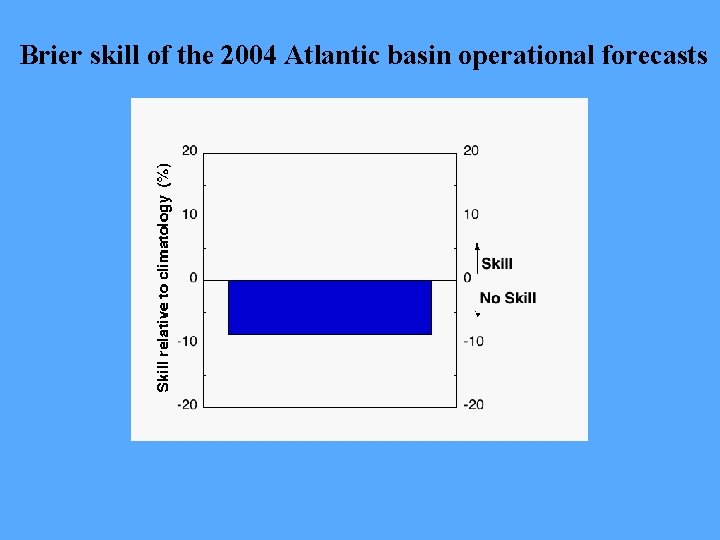 Brier skill of the 2004 Atlantic basin operational forecasts

Skill relative to climatology (%)

20
10
0
-10
-20

20
10
0
-10
-20

Skill
No Skill